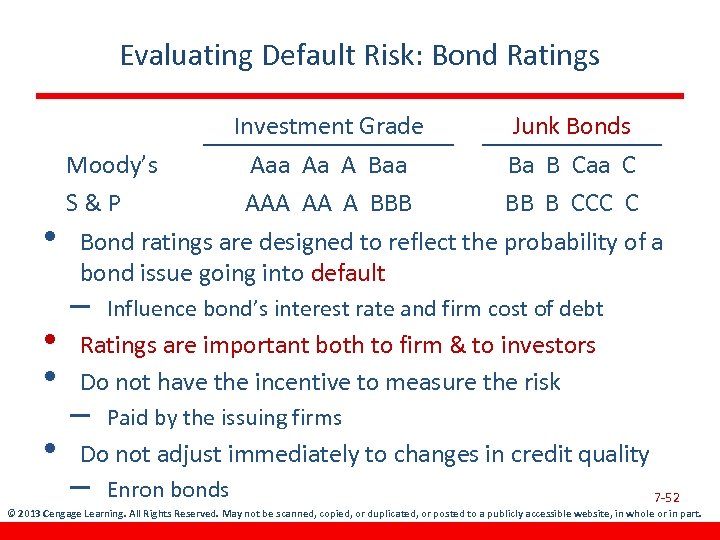 Evaluating Default Risk: Bond Ratings

| | Investment Grade | Junk Bonds |
|---|---|---|
| Moody's | Aaa Aa A Baa | Ba B Caa C |
| S & P | AAA AA A BBB | BB B CCC C |

• Bond ratings are designed to reflect the probability of a bond issue going into default

– Influence bond's interest rate and firm cost of debt

• Ratings are important both to firm & to investors

• Do not have the incentive to measure the risk

– Paid by the issuing firms

• Do not adjust immediately to changes in credit quality

– Enron bonds

7-52

© 2013 Cengage Learning. All Rights Reserved. May not be scanned, copied, or duplicated, or posted to a publicly accessible website, in whole or in part.